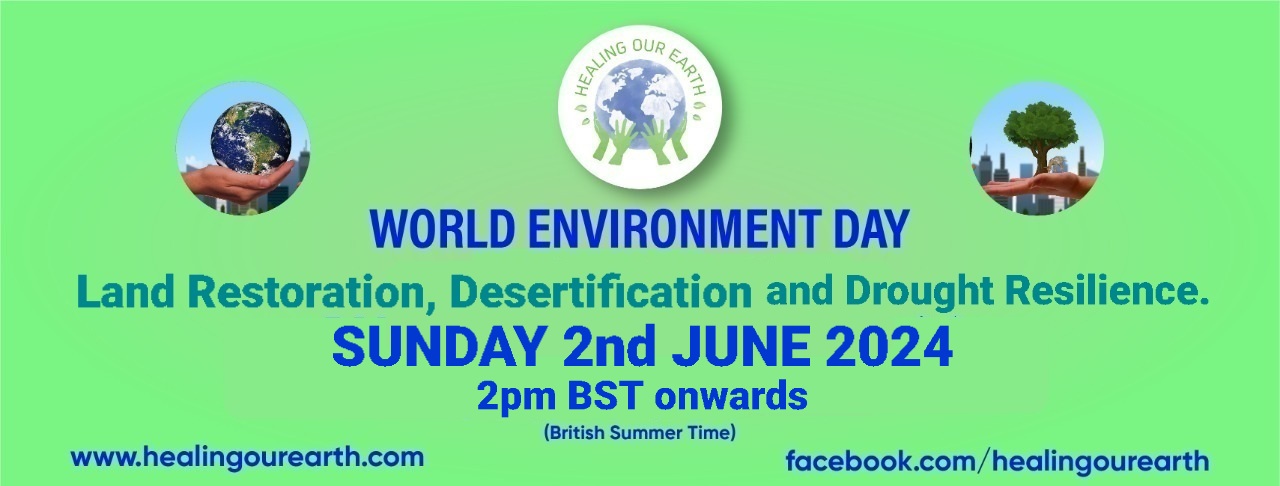 HEALING OUR EARTH

WORLD ENVIRONMENT DAY

Land Restoration, Desertification and Drought Resilience.

SUNDAY 2nd JUNE 2024

2pm BST onwards

(British Summer Time)

www.healingourearth.com

facebook.com/healingourearth